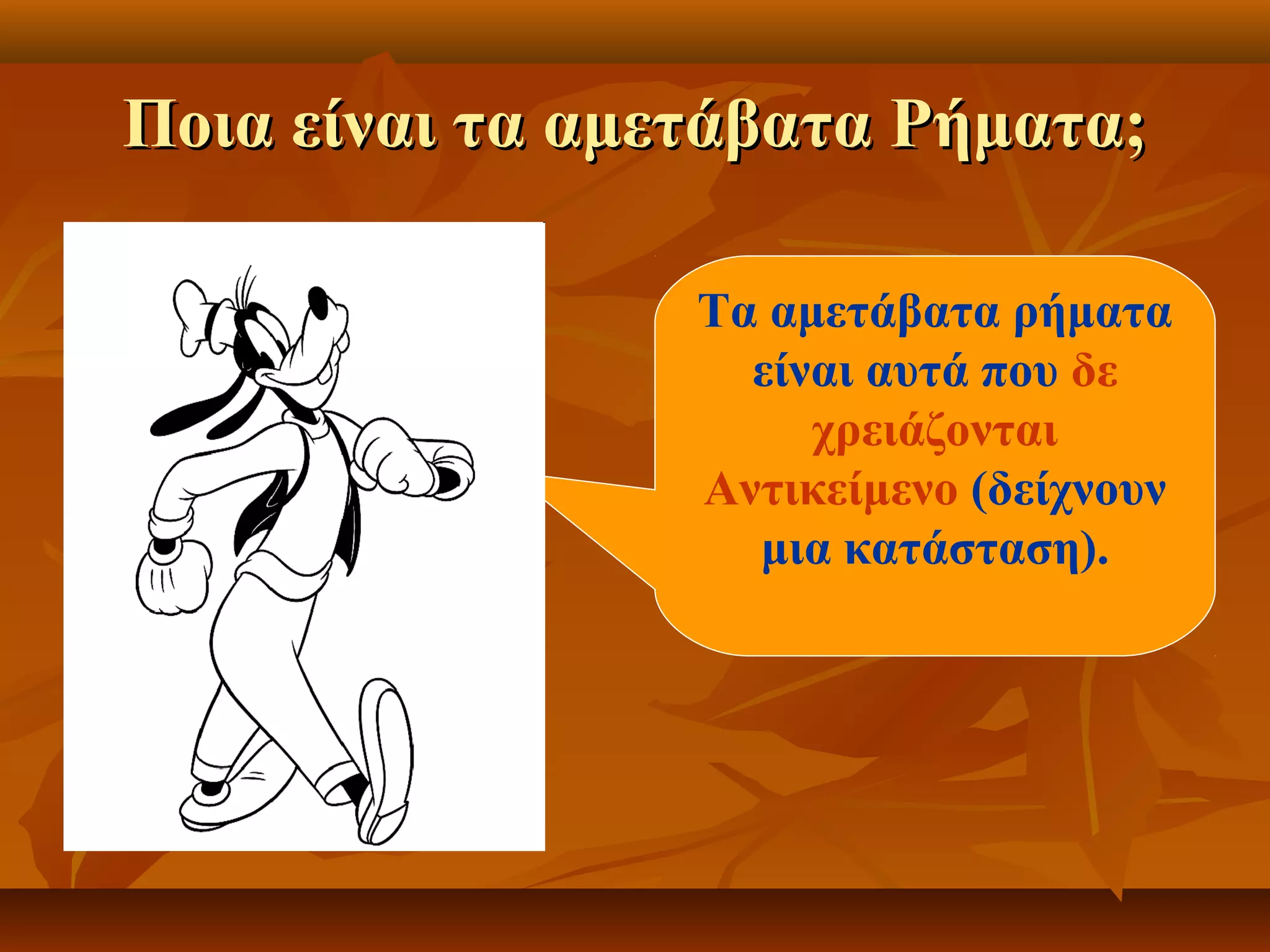 Ποια είναι τα αμετάβατα Ρήματα;

Τα αμετάβατα ρήματα είναι αυτά που δε χρειάζονται Αντικείμενο (δείχνουν μια κατάσταση).